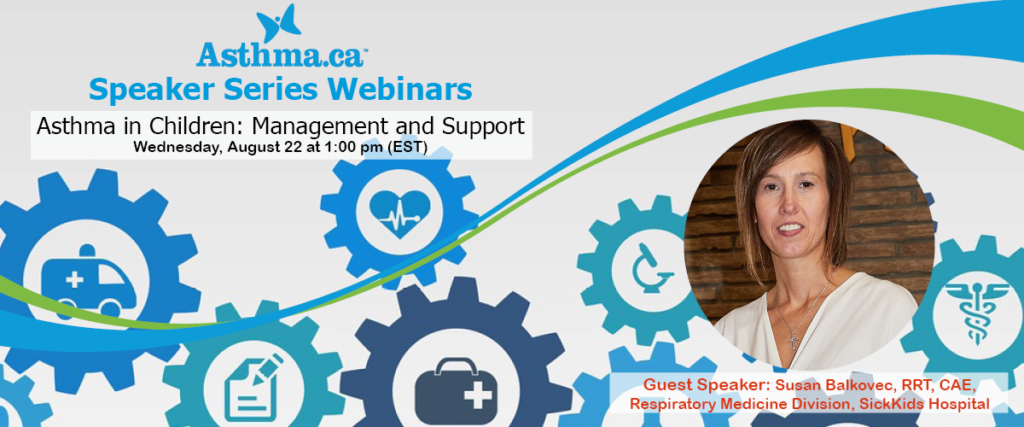 Asthma.ca™
Speaker Series Webinars

Asthma in Children: Management and Support
Wednesday, August 22 at 1:00 pm (EST)

Guest Speaker: Susan Balkovec, RRT, CAE,
Respiratory Medicine Division, SickKids Hospital